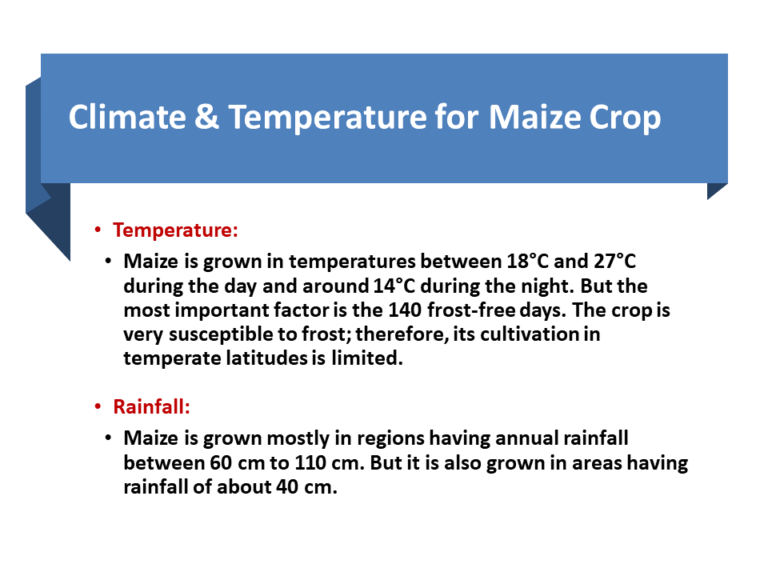 Climate & Temperature for Maize Crop

• Temperature:

• Maize is grown in temperatures between 18°C and 27°C during the day and around 14°C during the night. But the most important factor is the 140 frost-free days. The crop is very susceptible to frost; therefore, its cultivation in temperate latitudes is limited.

• Rainfall:

• Maize is grown mostly in regions having annual rainfall between 60 cm to 110 cm. But it is also grown in areas having rainfall of about 40 cm.